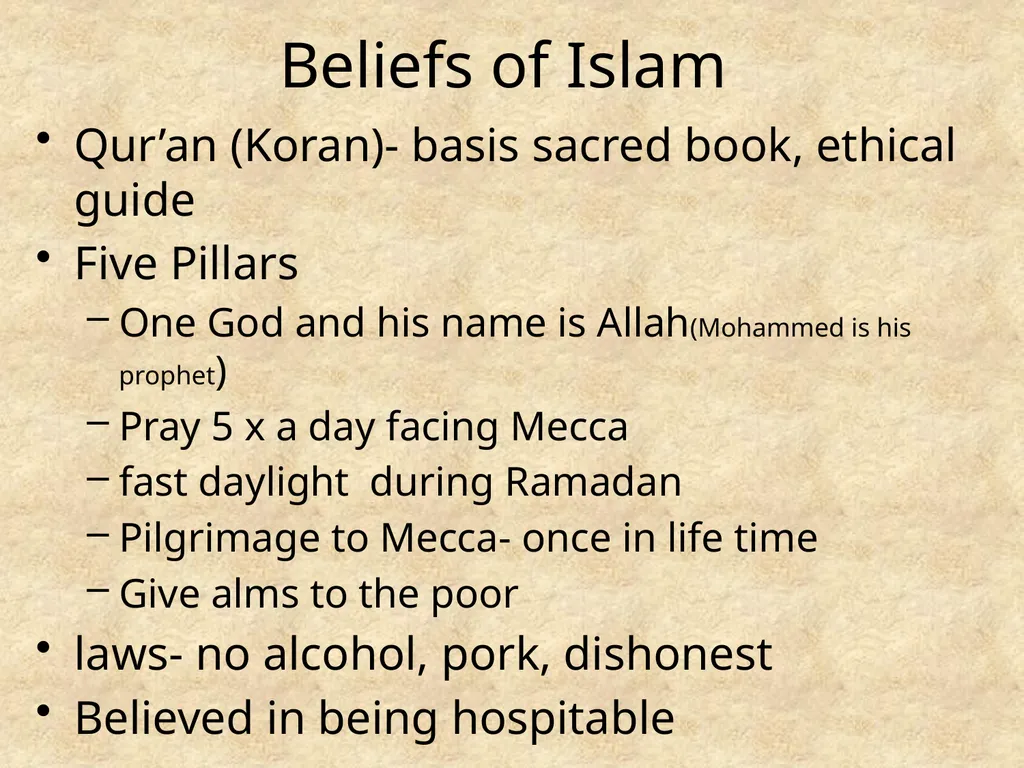 Beliefs of Islam

• Qur’an (Koran)- basis sacred book, ethical guide
• Five Pillars
– One God and his name is Allah(Mohammed is his prophet)
– Pray 5 x a day facing Mecca
– fast daylight during Ramadan
– Pilgrimage to Mecca- once in life time
– Give alms to the poor
• laws- no alcohol, pork, dishonest
• Believed in being hospitable